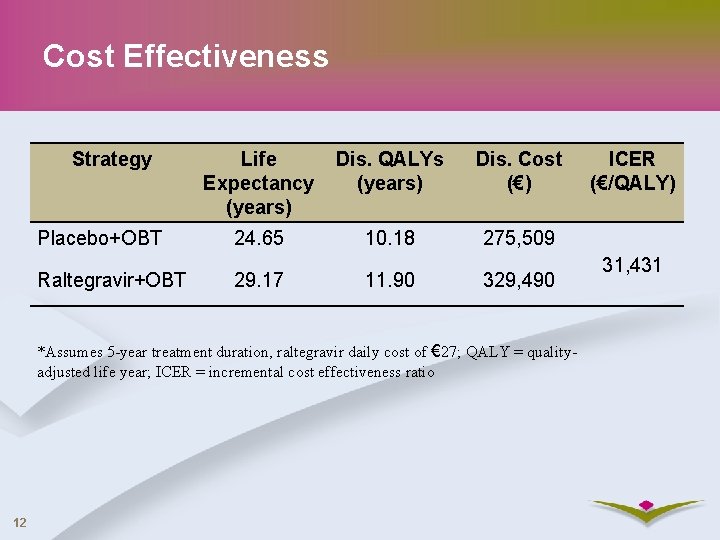 Cost Effectiveness

| Strategy | Life Expectancy (years) | Dis. QALYs (years) | Dis. Cost (€) | ICER (€/QALY) |
|---|---|---|---|---|
| Placebo+OBT | 24.65 | 10.18 | 275,509 | 31,431 |
| Raltegravir+OBT | 29.17 | 11.90 | 329,490 | |

*Assumes 5-year treatment duration, raltegravir daily cost of €27; QALY = quality-adjusted life year; ICER = incremental cost effectiveness ratio

12